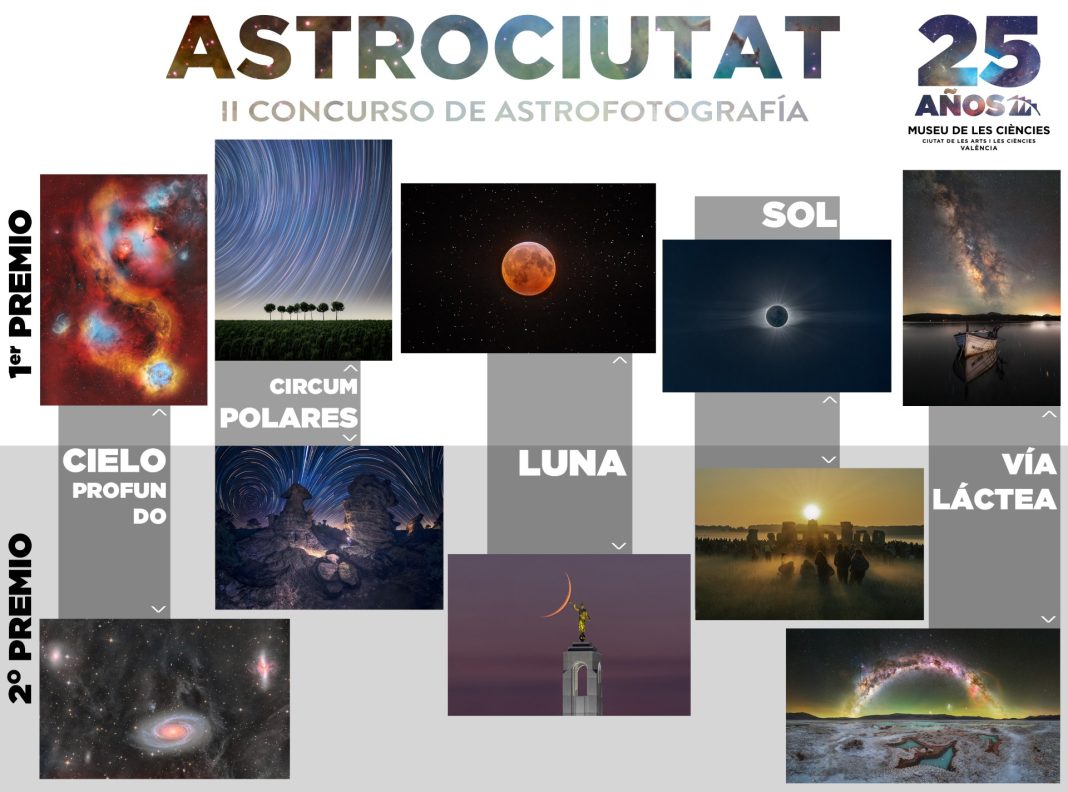 ASTROCIUTAT

II CONCURSO DE ASTROFOTOGRAFÍA

25 AÑOS

MUSEU DE LES CIÈNCIES
CIUTAT DE LES ARTS I LES CIÈNCIES
VALÈNCIA

1er PREMIO

2º PREMIO

CIELO PROFUNDO

CIRCUM POLARES

LUNA

SOL

VÍA LÁCTEA